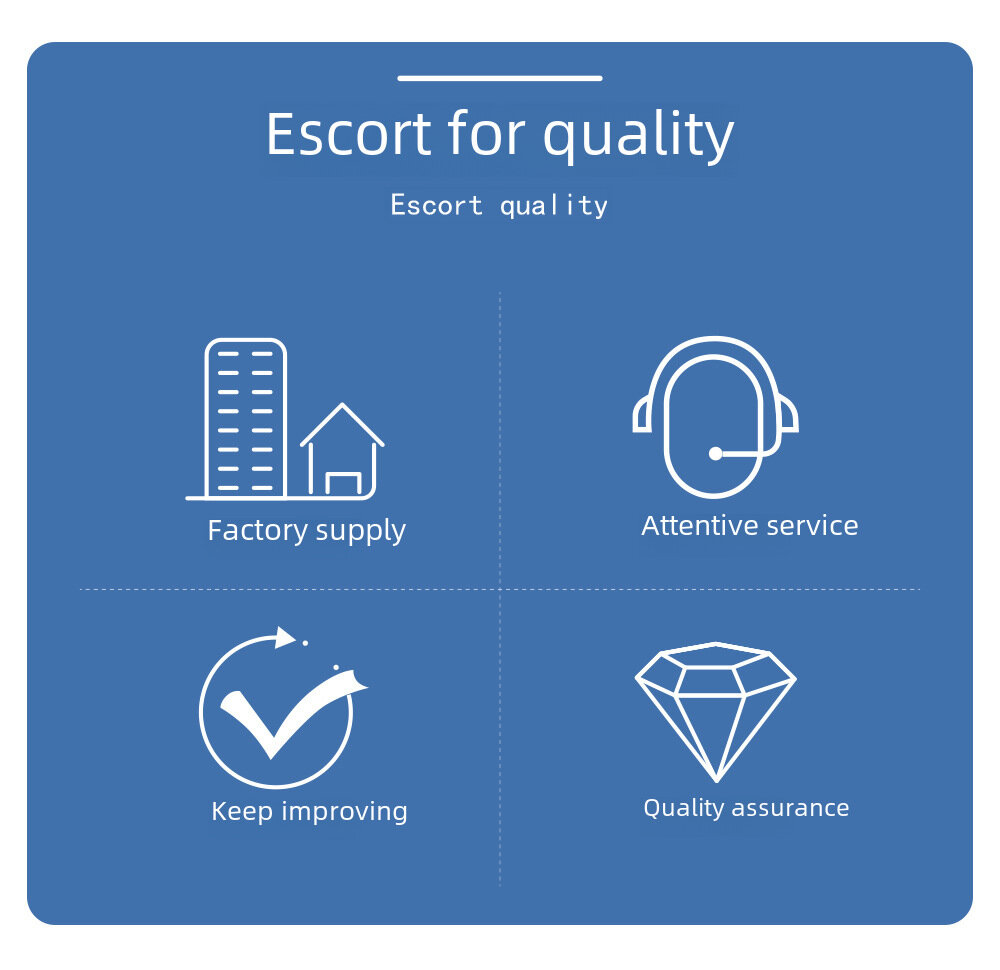 Escort for quality

Escort quality

Factory supply

Attentive service

Keep improving

Quality assurance